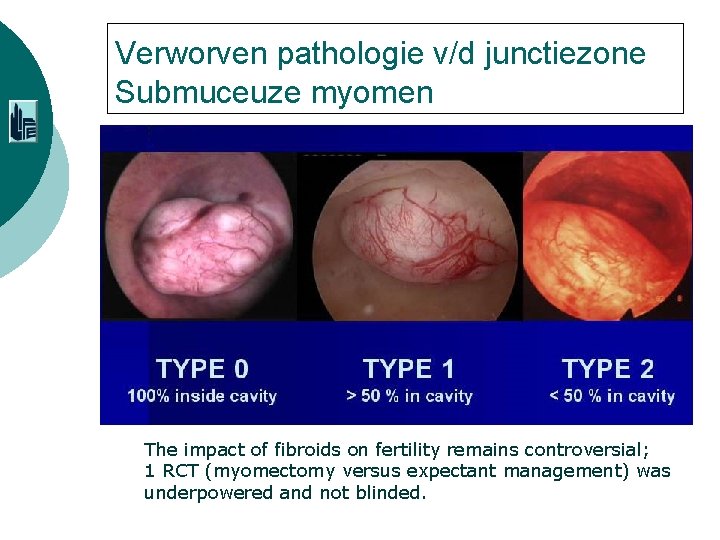 Verworven pathologie v/d junctiezone
Submuceuze myomen

TYPE 0
100% inside cavity

TYPE 1
> 50 % in cavity

TYPE 2
< 50 % in cavity

The impact of fibroids on fertility remains controversial;
1 RCT (myomectomy versus expectant management) was underpowered and not blinded.